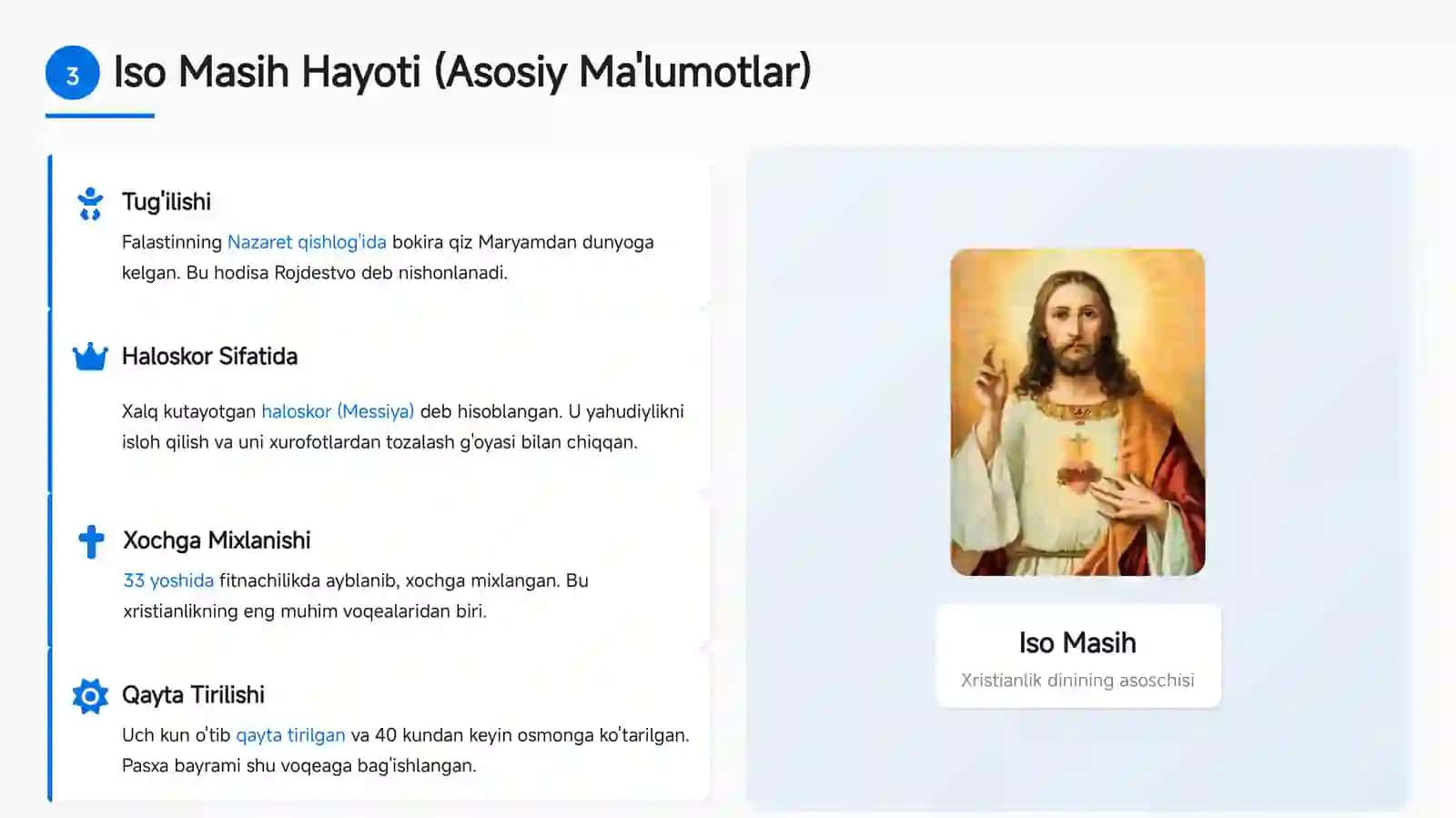 3 Iso Masih Hayoti (Asosiy Ma'lumotlar)

Tug'ilishi

Falastinning Nazaret qishlog'ida bokira qiz Maryamdan dunyoga kelgan. Bu hodisa Rojdestvo deb nishonlanadi.

Haloskor Sifatida

Xalq kutayotgan haloskor (Messiya) deb hisoblangan. U yahudiylikni isloh qilish va uni xurofotlardan tozalash g'oyasi bilan chiqqan.

Xochga Mixlanishi

33 yoshida fitnachilikda ayblanib, xochga mixlangan. Bu xristianlikning eng muhim voqealaridan biri.

Qayta Tirilishi

Uch kun o'tib qayta tirilgan va 40 kundan keyin osmonga ko'tarilgan. Pasxa bayrami shu voqeaga bag'ishlangan.

Iso Masih

Xristianlik dinining asoschisi